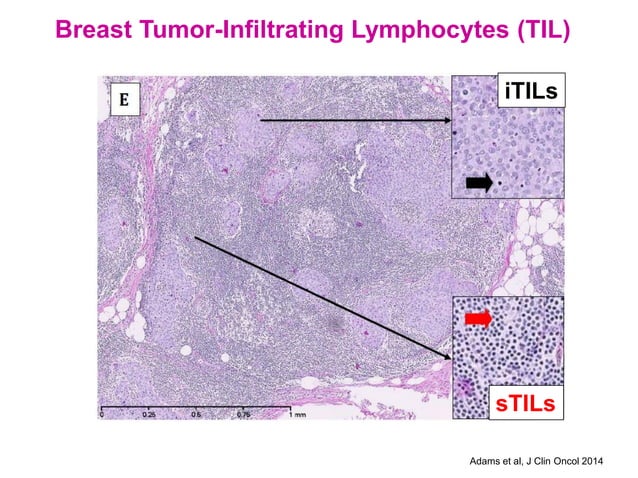 Breast Tumor-Infiltrating Lymphocytes (TIL)

E

iTILs

sTILs

0 0.25 0.5 0.75 1 mm

Adams et al, J Clin Oncol 2014